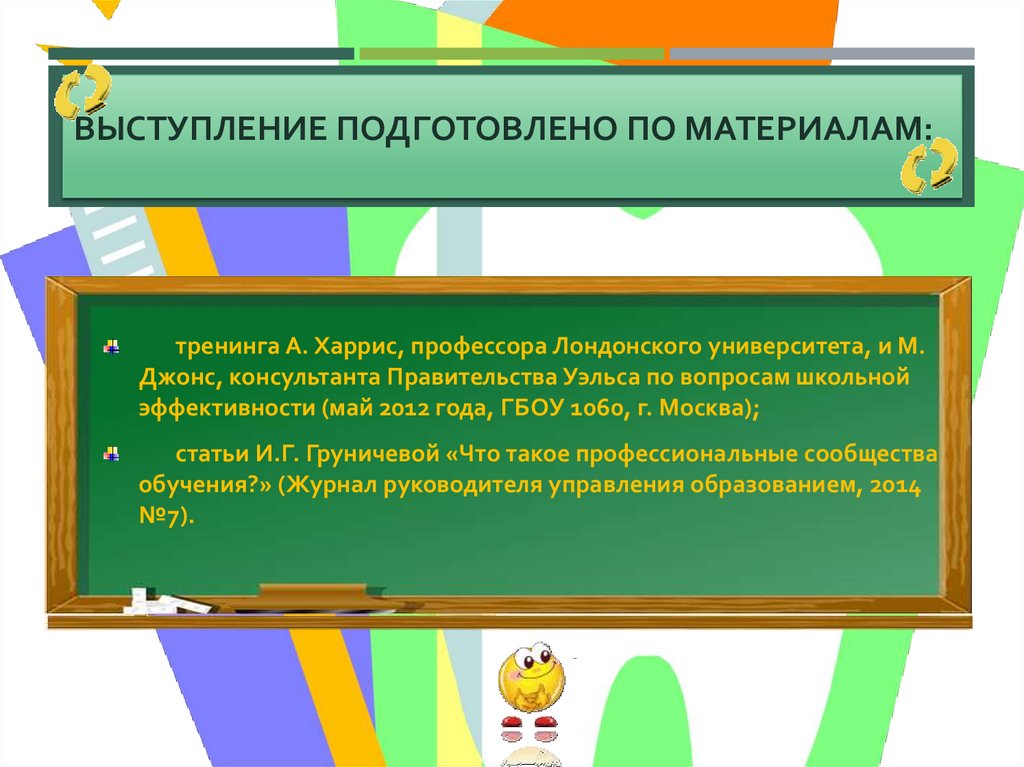 ВЫСТУПЛЕНИЕ ПОДГОТОВЛЕНО ПО МАТЕРИАЛАМ:

тренинга А. Харрис, профессора Лондонского университета, и М. Джонс, консультанта Правительства Уэльса по вопросам школьной эффективности (май 2012 года, ГБОУ 1060, г. Москва);

статьи И.Г. Груничевой «Что такое профессиональные сообщества обучения?» (Журнал руководителя управления образованием, 2014 №7).